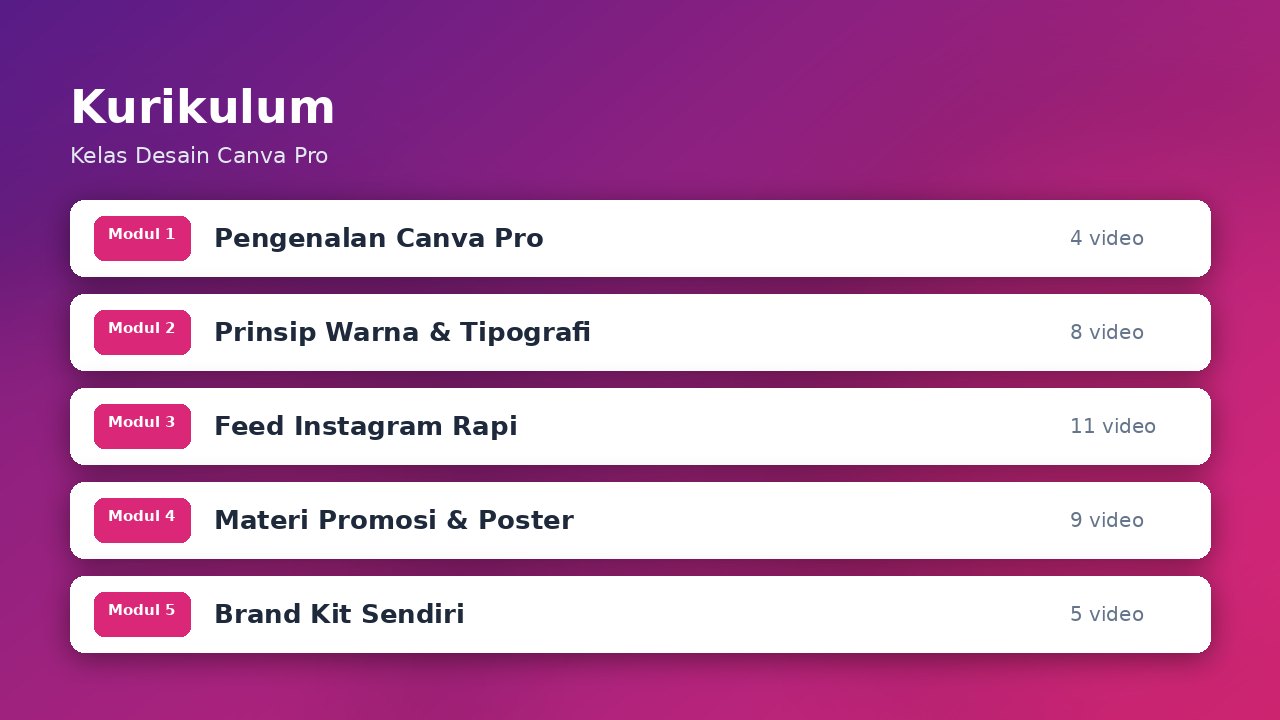 Kurikulum

Kelas Desain Canva Pro

Modul 1 Pengenalan Canva Pro 4 video

Modul 2 Prinsip Warna & Tipografi 8 video

Modul 3 Feed Instagram Rapi 11 video

Modul 4 Materi Promosi & Poster 9 video

Modul 5 Brand Kit Sendiri 5 video